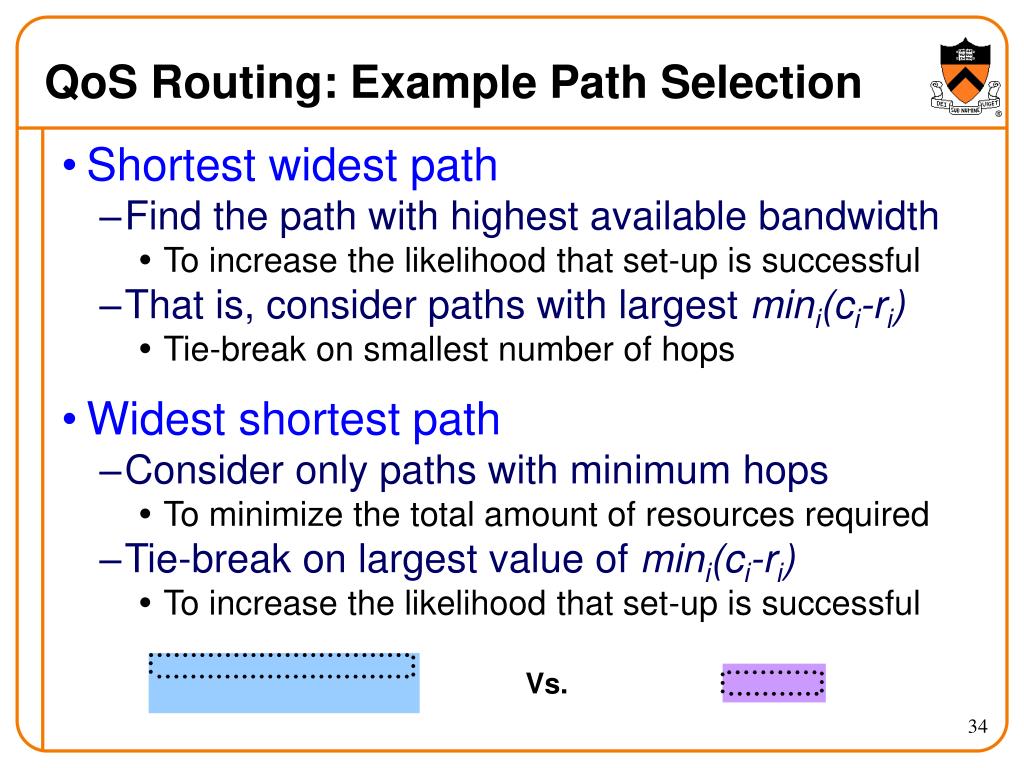 QoS Routing: Example Path Selection

DEI SUB NUMINE VIGET

• Shortest widest path
– Find the path with highest available bandwidth
• To increase the likelihood that set-up is successful
– That is, consider paths with largest $min_i(c_i-r_i)$
• Tie-break on smallest number of hops

• Widest shortest path
– Consider only paths with minimum hops
• To minimize the total amount of resources required
– Tie-break on largest value of $min_i(c_i-r_i)$
• To increase the likelihood that set-up is successful

Vs.

34